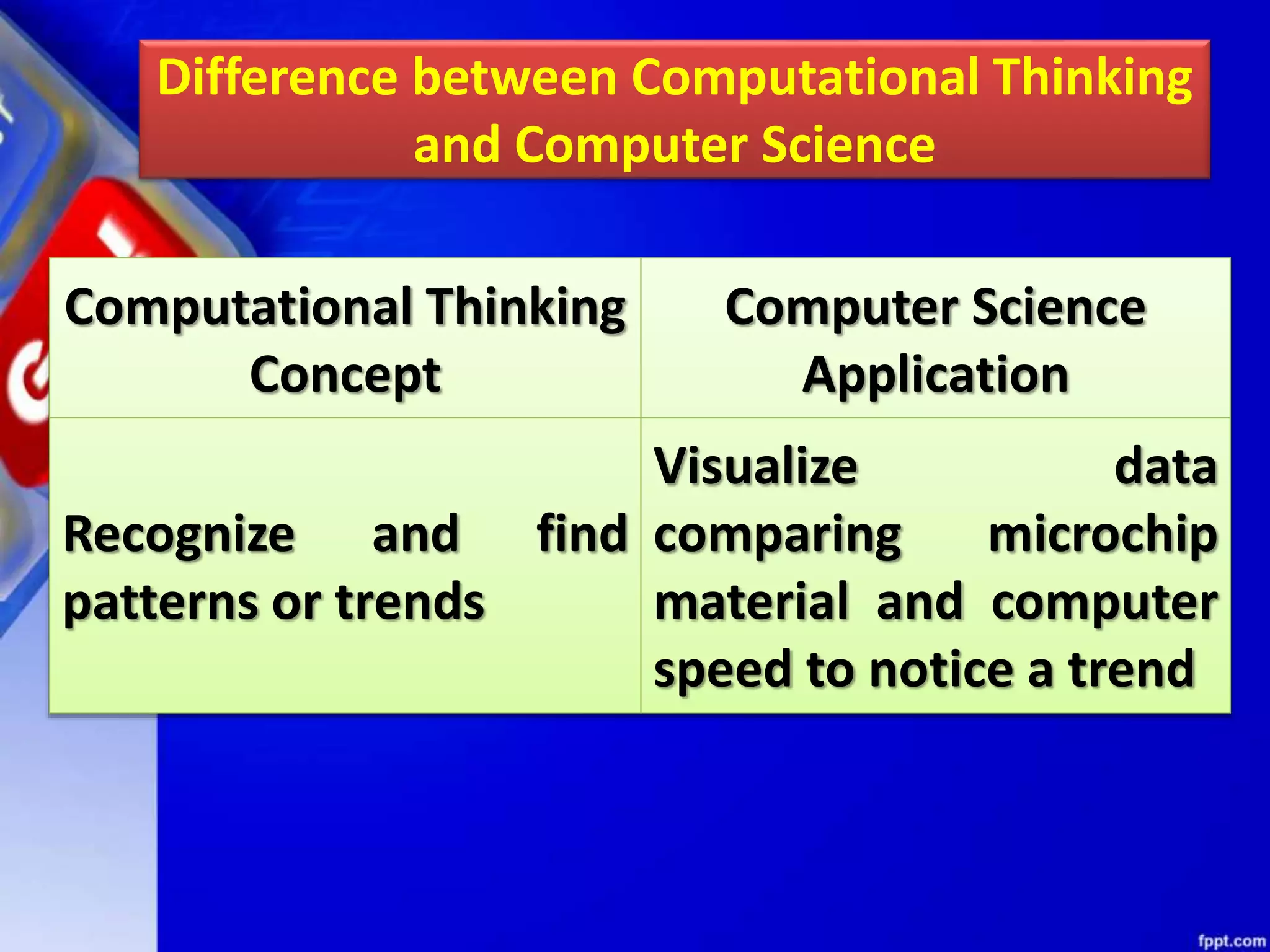 Difference between Computational Thinking and Computer Science

| Computational Thinking Concept | Computer Science Application |
|---|---|
| Recognize and find patterns or trends | Visualize data comparing microchip material and computer speed to notice a trend |

fppt.com